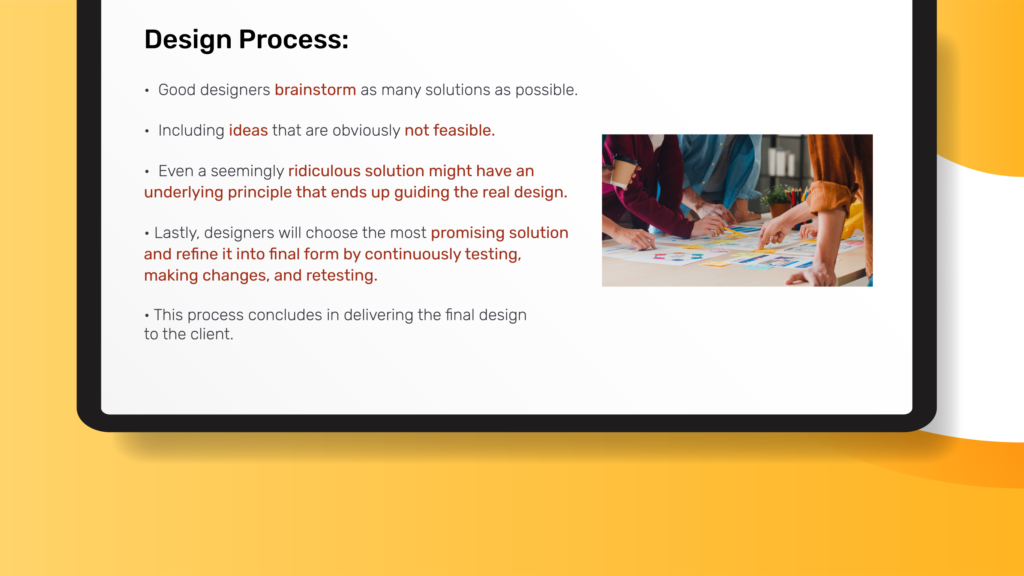 Design Process:

• Good designers brainstorm as many solutions as possible.

• Including ideas that are obviously not feasible.

• Even a seemingly ridiculous solution might have an underlying principle that ends up guiding the real design.

• Lastly, designers will choose the most promising solution and refine it into final form by continuously testing, making changes, and retesting.

• This process concludes in delivering the final design to the client.